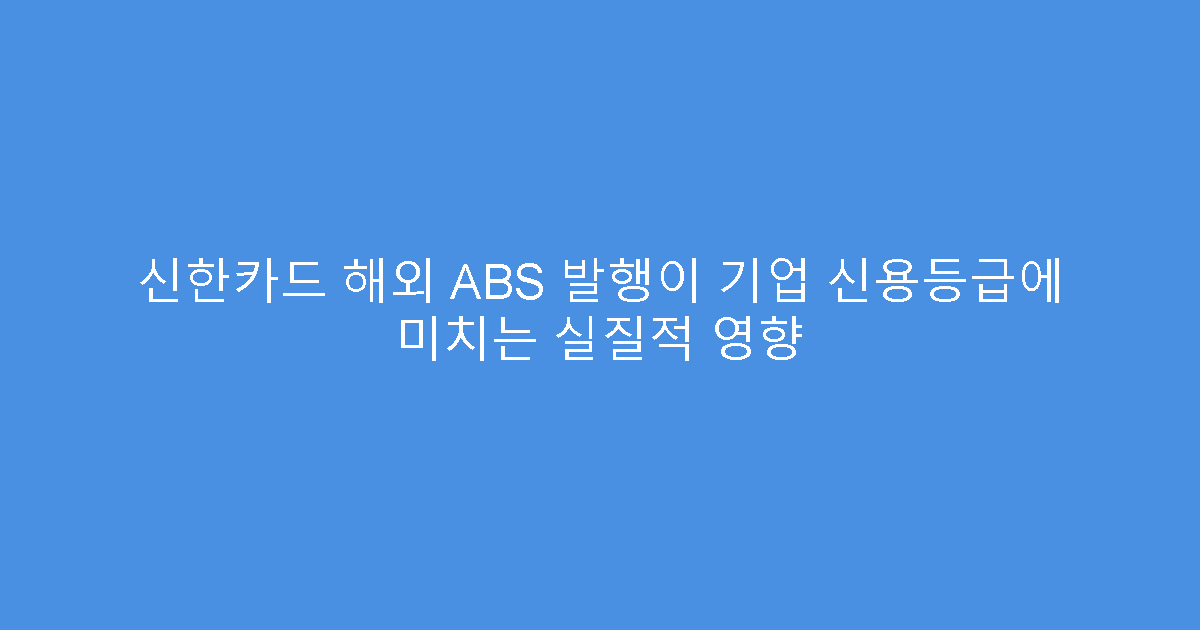 신한카드 해외 ABS 발행이 기업 신용등급에 미치는 실질적 영향